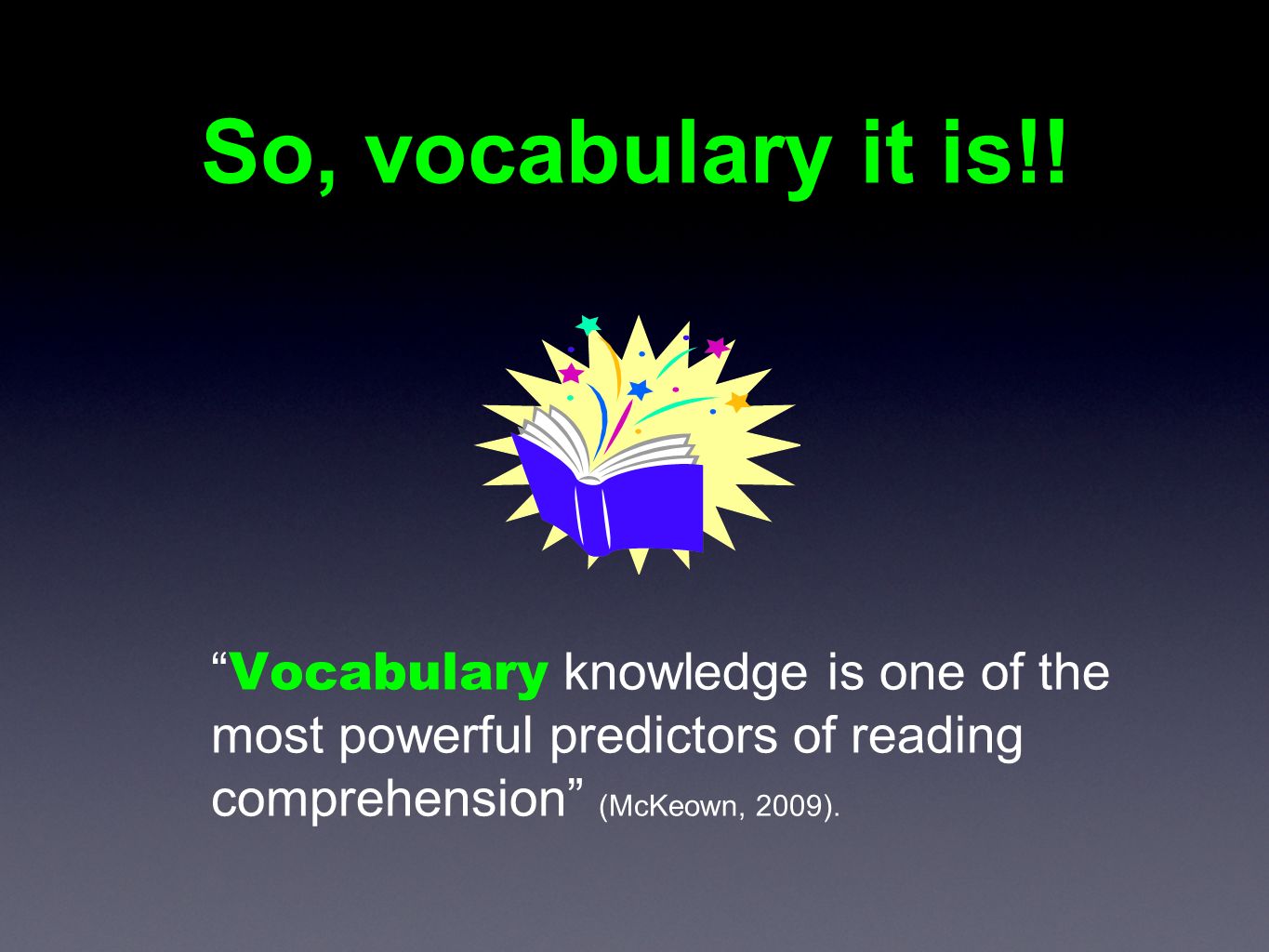 So, vocabulary it is!!

“Vocabulary knowledge is one of the most powerful predictors of reading comprehension” (McKeown, 2009).